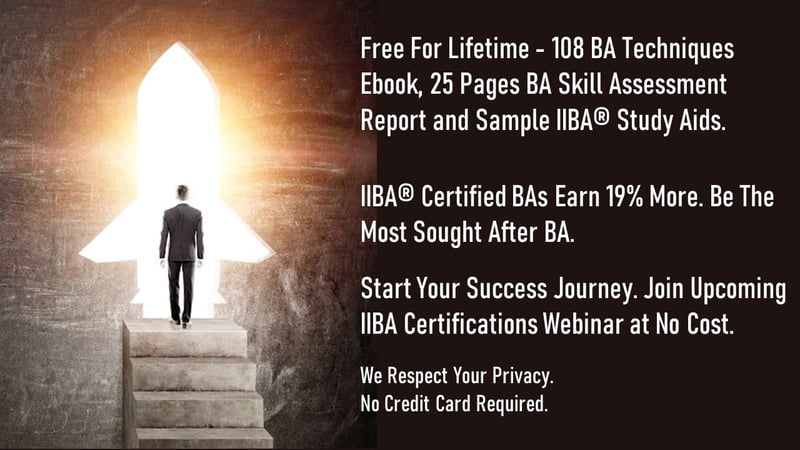 Free For Lifetime - 108 BA Techniques Ebook, 25 Pages BA Skill Assessment Report and Sample IIBA® Study Aids.

IIBA® Certified BAs Earn 19% More. Be The Most Sought After BA.

Start Your Success Journey. Join Upcoming IIBA Certifications Webinar at No Cost.

We Respect Your Privacy.
No Credit Card Required.